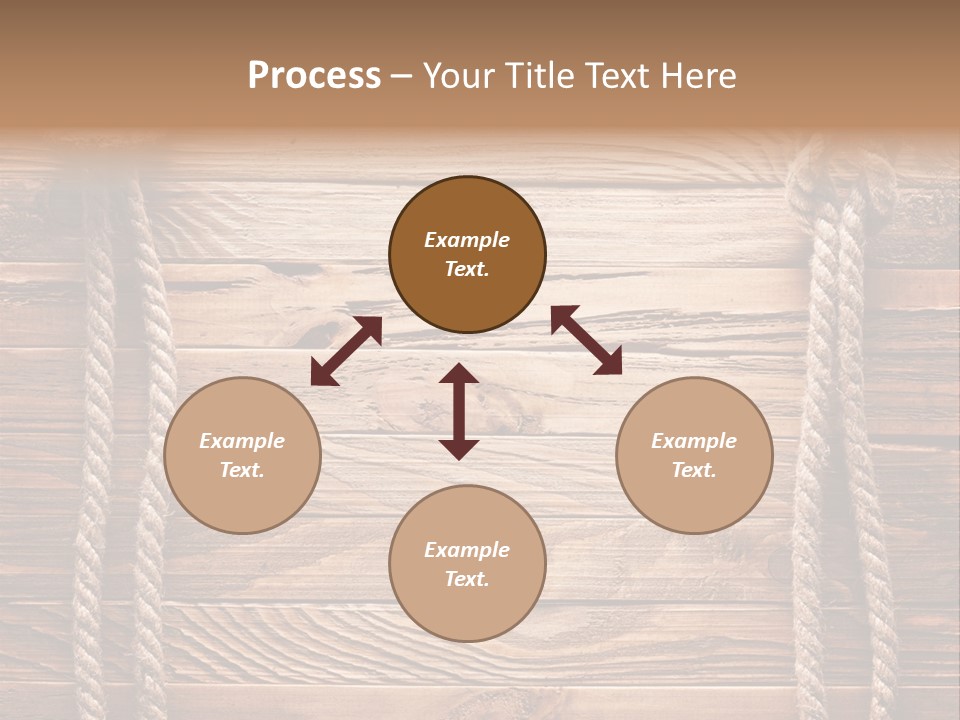 Process – Your Title Text Here

Example Text.

Example Text.

Example Text.

Example Text.